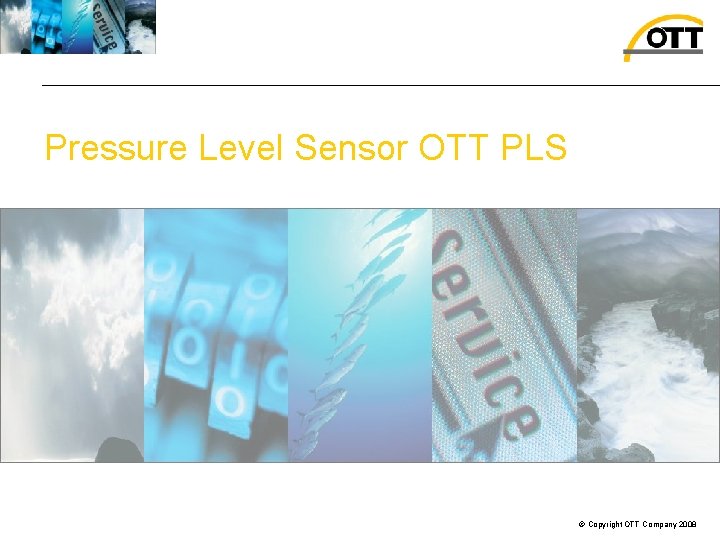 service

OTT

Pressure Level Sensor OTT PLS

service

© Copyright OTT Company 2008